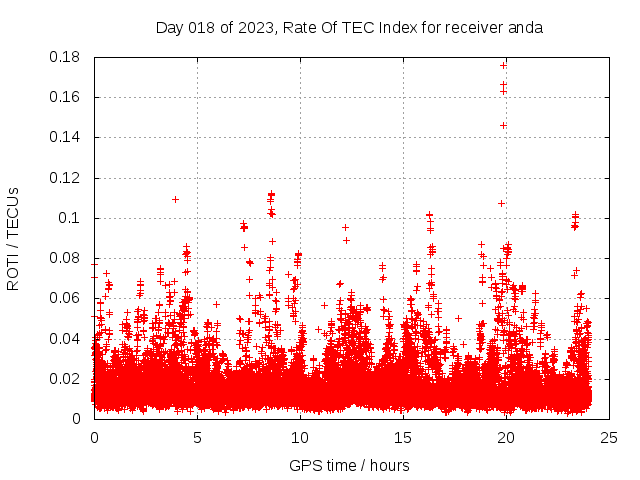 Day 018 of 2023, Rate Of TEC Index for receiver anda

ROTI / TECUs

0.18
0.16
0.14
0.12
0.1
0.08
0.06
0.04
0.02
0

0
5
10
15
20
25

GPS time / hours